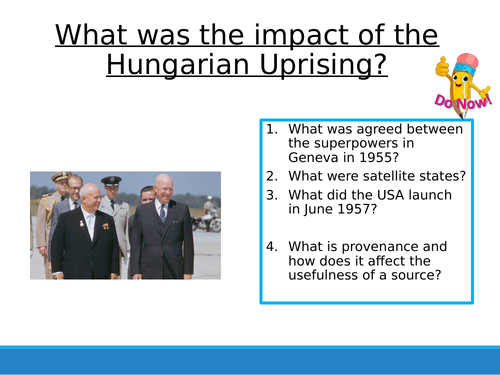 What was the impact of the Hungarian Uprising?

Do Now!

1. What was agreed between the superpowers in Geneva in 1955?
2. What were satellite states?
3. What did the USA launch in June 1957?
4. What is provenance and how does it affect the usefulness of a source?